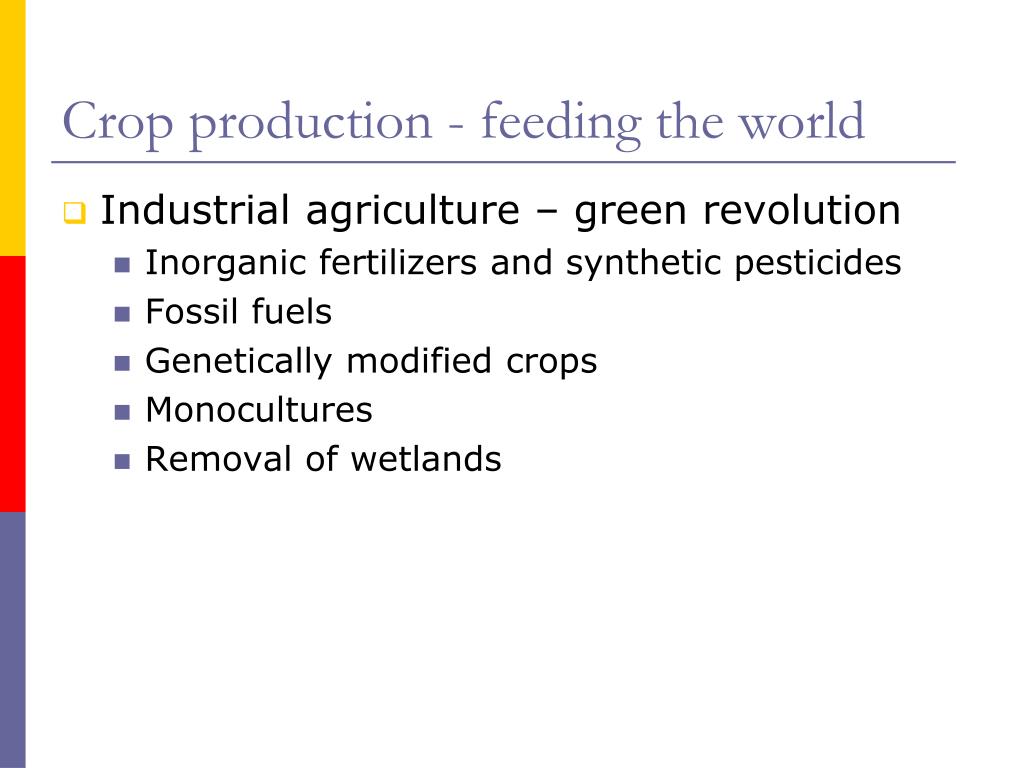 Crop production - feeding the world

Industrial agriculture – green revolution

Inorganic fertilizers and synthetic pesticides

Fossil fuels

Genetically modified crops

Monocultures

Removal of wetlands